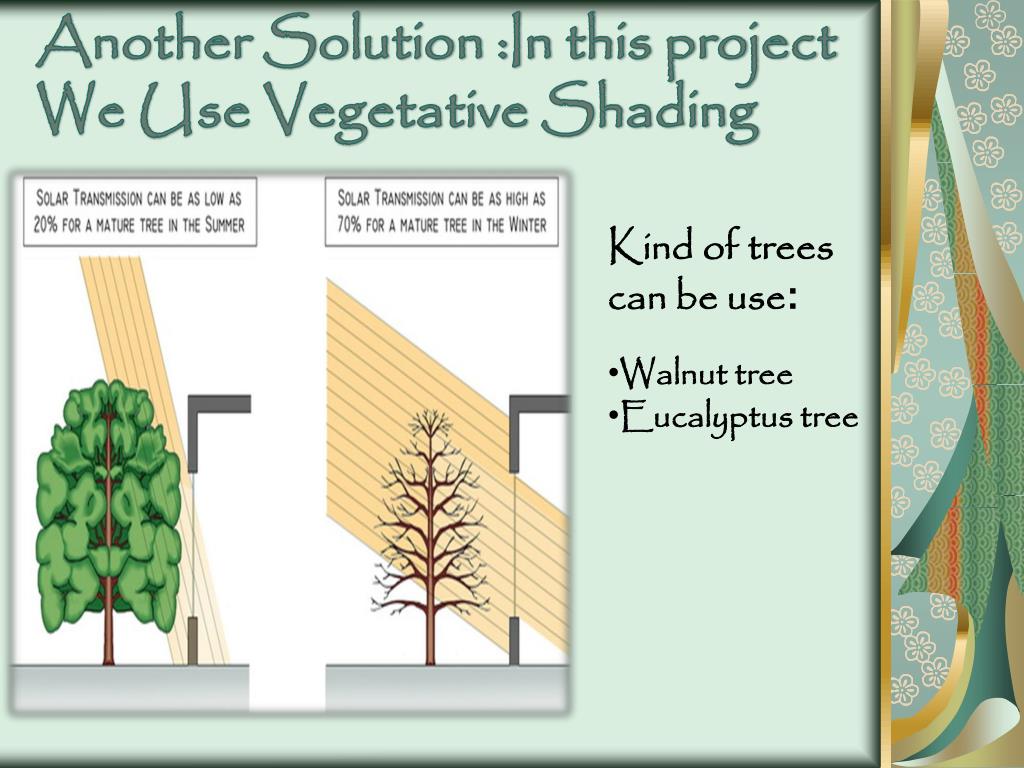 Another Solution :In this project We Use Vegetative Shading

SOLAR TRANSMISSION CAN BE AS LOW AS 20% FOR A MATURE TREE IN THE SUMMER

SOLAR TRANSMISSION CAN BE AS HIGH AS 70% FOR A MATURE TREE IN THE WINTER

Kind of trees can be use:

•Walnut tree
•Eucalyptus tree